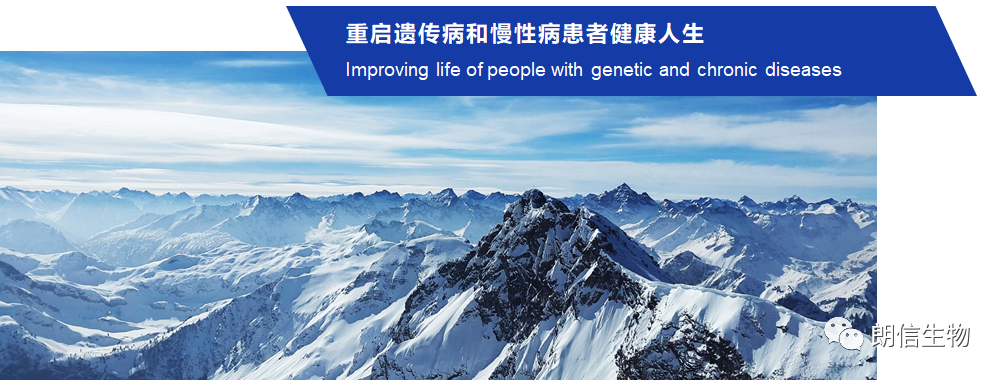 重启遗传病和慢性病患者健康人生
Improving life of people with genetic and chronic diseases

朗信生物